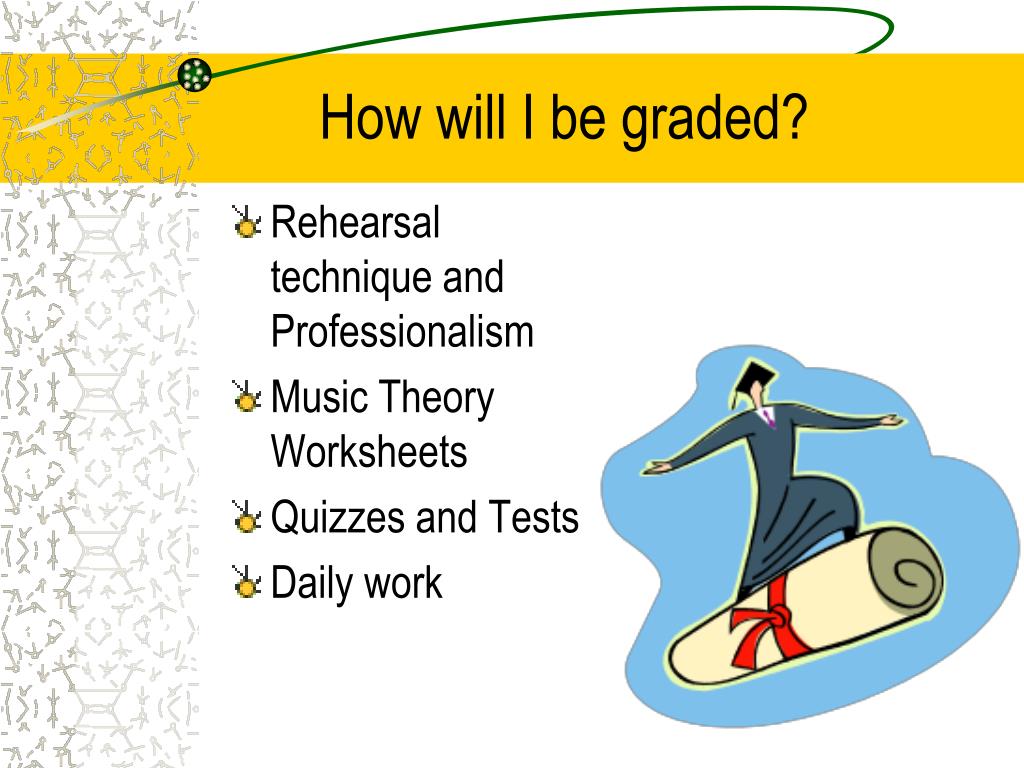 How will I be graded?

Rehearsal technique and Professionalism

Music Theory Worksheets

Quizzes and Tests

Daily work